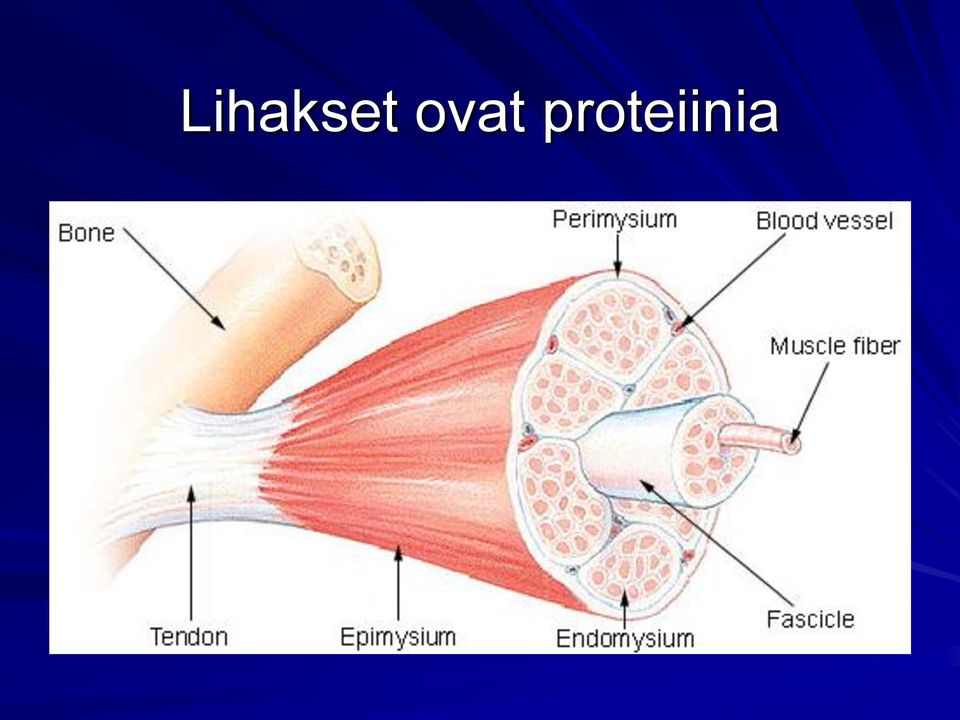 Lihakset ovat proteiinia

Bone

Perimysium

Blood vessel

Muscle fiber

Tendon

Epimysium

Endomysium

Fascicle